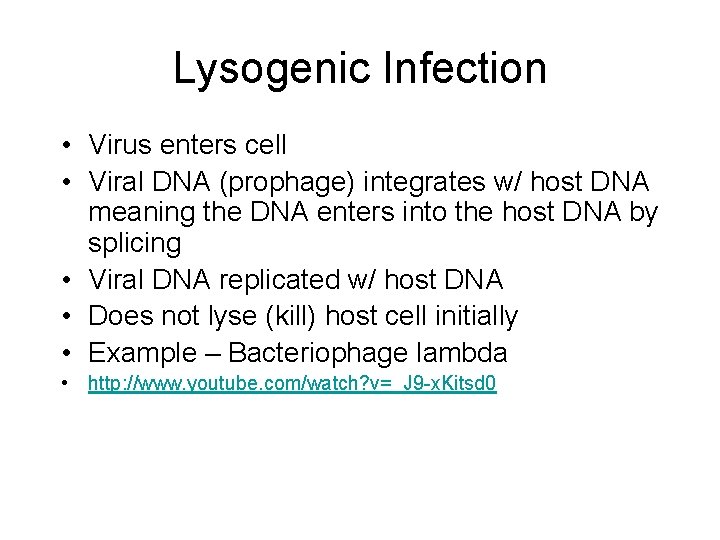 Lysogenic Infection

• Virus enters cell
• Viral DNA (prophage) integrates w/ host DNA meaning the DNA enters into the host DNA by splicing
• Viral DNA replicated w/ host DNA
• Does not lyse (kill) host cell initially
• Example – Bacteriophage lambda
• http://www.youtube.com/watch?v=_J9-xKitsd0